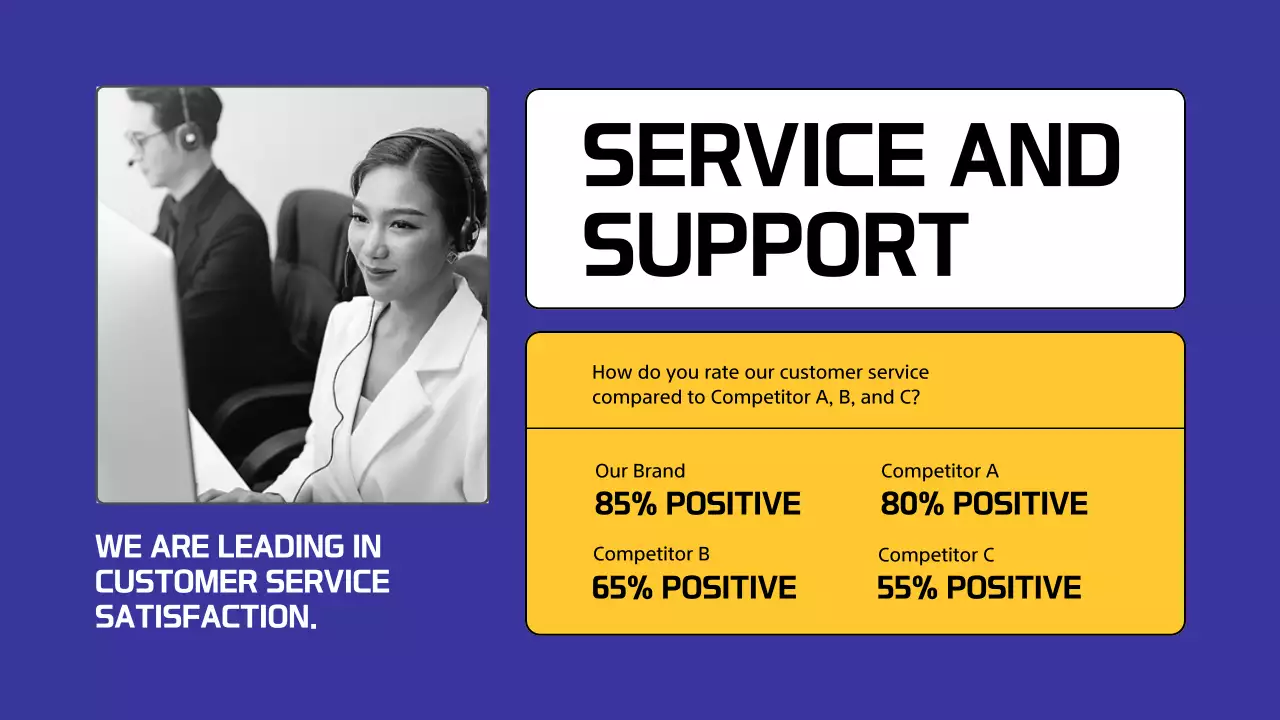 SERVICE AND SUPPORT

How do you rate our customer service compared to Competitor A, B, and C?

Our Brand
85% POSITIVE

Competitor A
80% POSITIVE

Competitor B
65% POSITIVE

Competitor C
55% POSITIVE

WE ARE LEADING IN CUSTOMER SERVICE SATISFACTION.